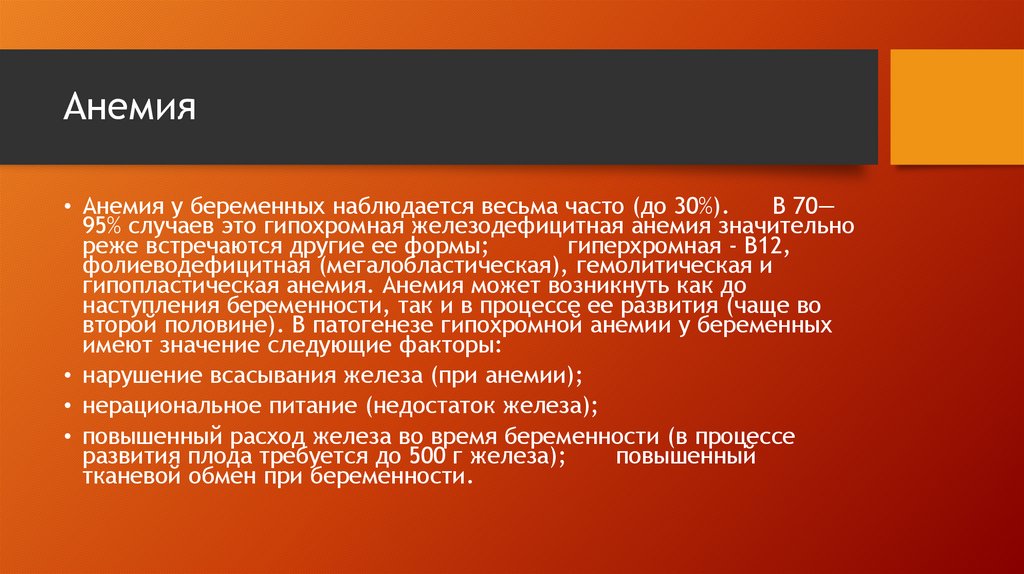 Анемия

• Анемия у беременных наблюдается весьма часто (до 30%). В 70—95% случаев это гипохромная железодефицитная анемия значительно реже встречаются другие ее формы; гиперхромная - В12, фолиеводефицитная (мегалобластическая), гемолитическая и гипопластическая анемия. Анемия может возникнуть как до наступления беременности, так и в процессе ее развития (чаще во второй половине). В патогенезе гипохромной анемии у беременных имеют значение следующие факторы:

• нарушение всасывания железа (при анемии);

• нерациональное питание (недостаток железа);

• повышенный расход железа во время беременности (в процессе развития плода требуется до 500 г железа); повышенный тканевой обмен при беременности.